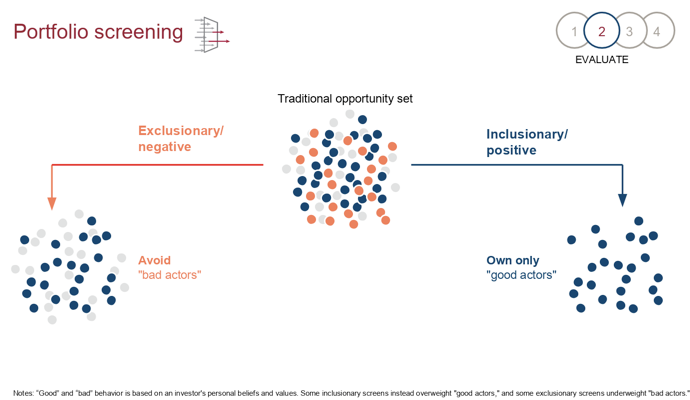 Portfolio screening

1 2 3 4
EVALUATE

Traditional opportunity set

Exclusionary/ negative

Inclusionary/ positive

Avoid "bad actors"

Own only "good actors"

Notes: "Good" and "bad" behavior is based on an investor's personal beliefs and values. Some inclusionary screens instead overweight "good actors," and some exclusionary screens underweight "bad actors."